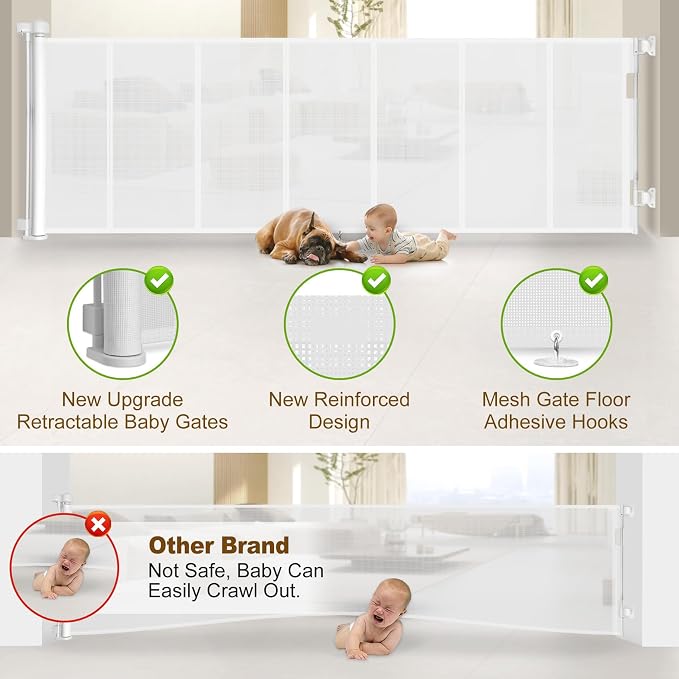 New Upgrade Retractable Baby Gates

New Reinforced Design

Mesh Gate Floor Adhesive Hooks

Other Brand
Not Safe, Baby Can Easily Crawl Out.